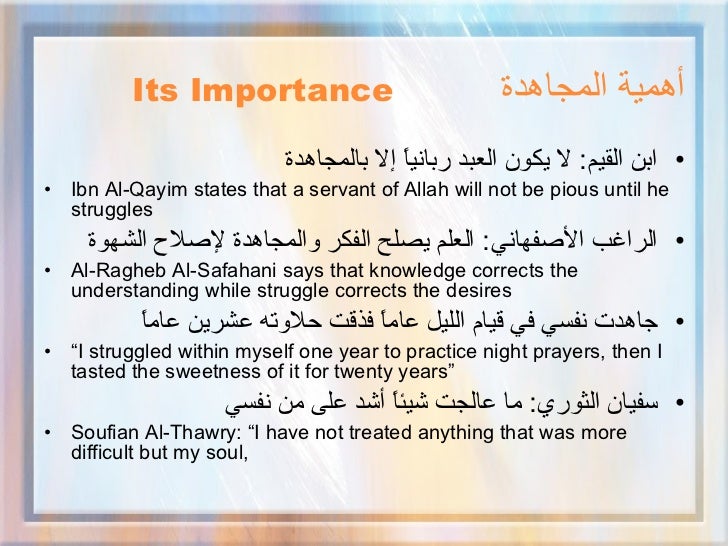 Its Importance أهمية المجاهدة

• ابن القيم: لا يكون العبد ربانياً إلا بالمجاهدة

• Ibn Al-Qayim states that a servant of Allah will not be pious until he struggles

• الراغب الأصفهاني: العلم يصلح الفكر والمجاهدة لإصلاح الشهوة

• Al-Ragheb Al-Safahani says that knowledge corrects the understanding while struggle corrects the desires

• جاهدت نفسي في قيام الليل عاماً فذقت حلاوته عشرين عاماً

• “I struggled within myself one year to practice night prayers, then I tasted the sweetness of it for twenty years”

• سفيان الثوري: ما عالجت شيئاً أشد على من نفسي

• Soufian Al-Thawry: “I have not treated anything that was more difficult but my soul,